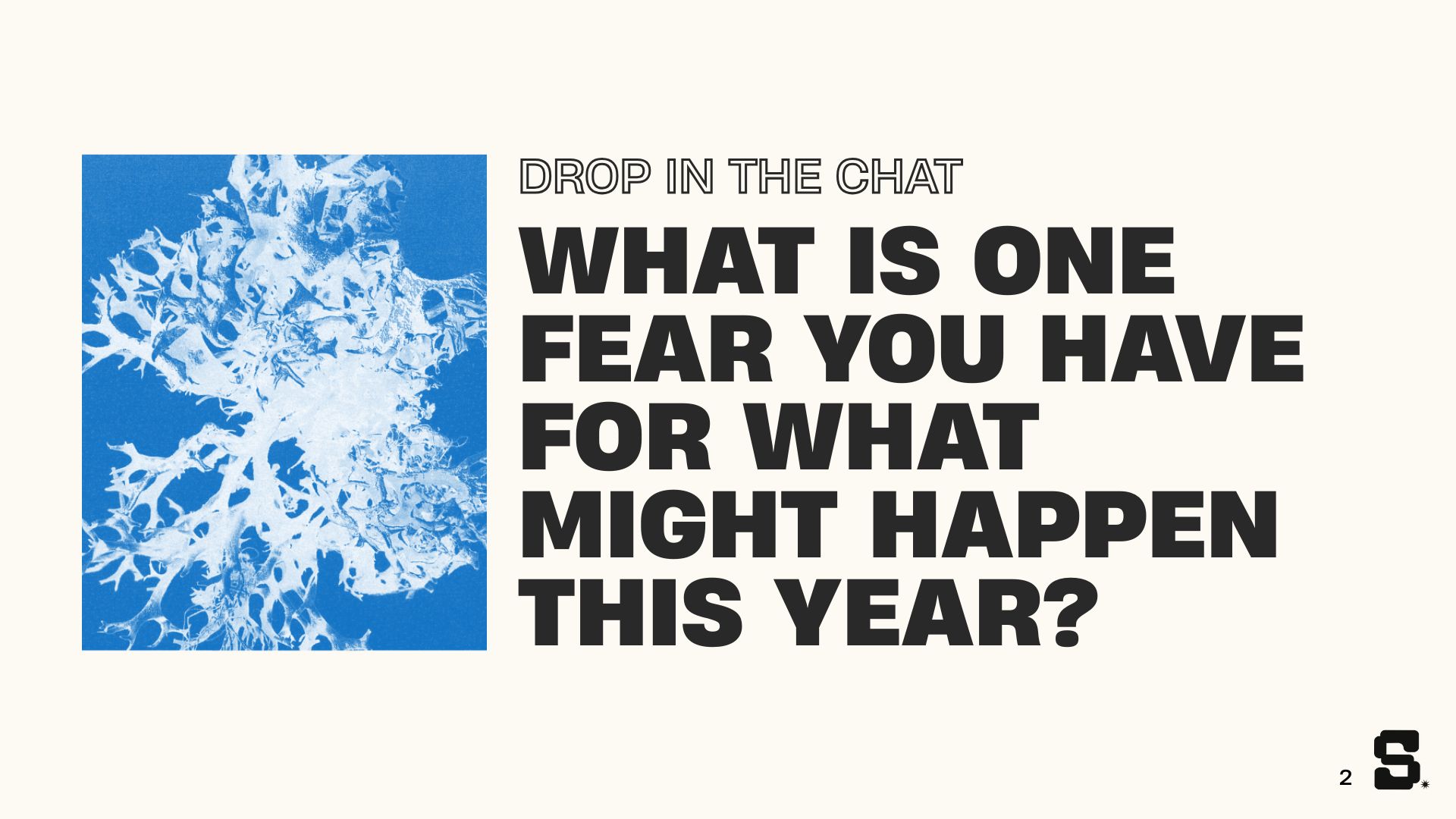 DROP IN THE CHAT

WHAT IS ONE FEAR YOU HAVE FOR WHAT MIGHT HAPPEN THIS YEAR?

2

S